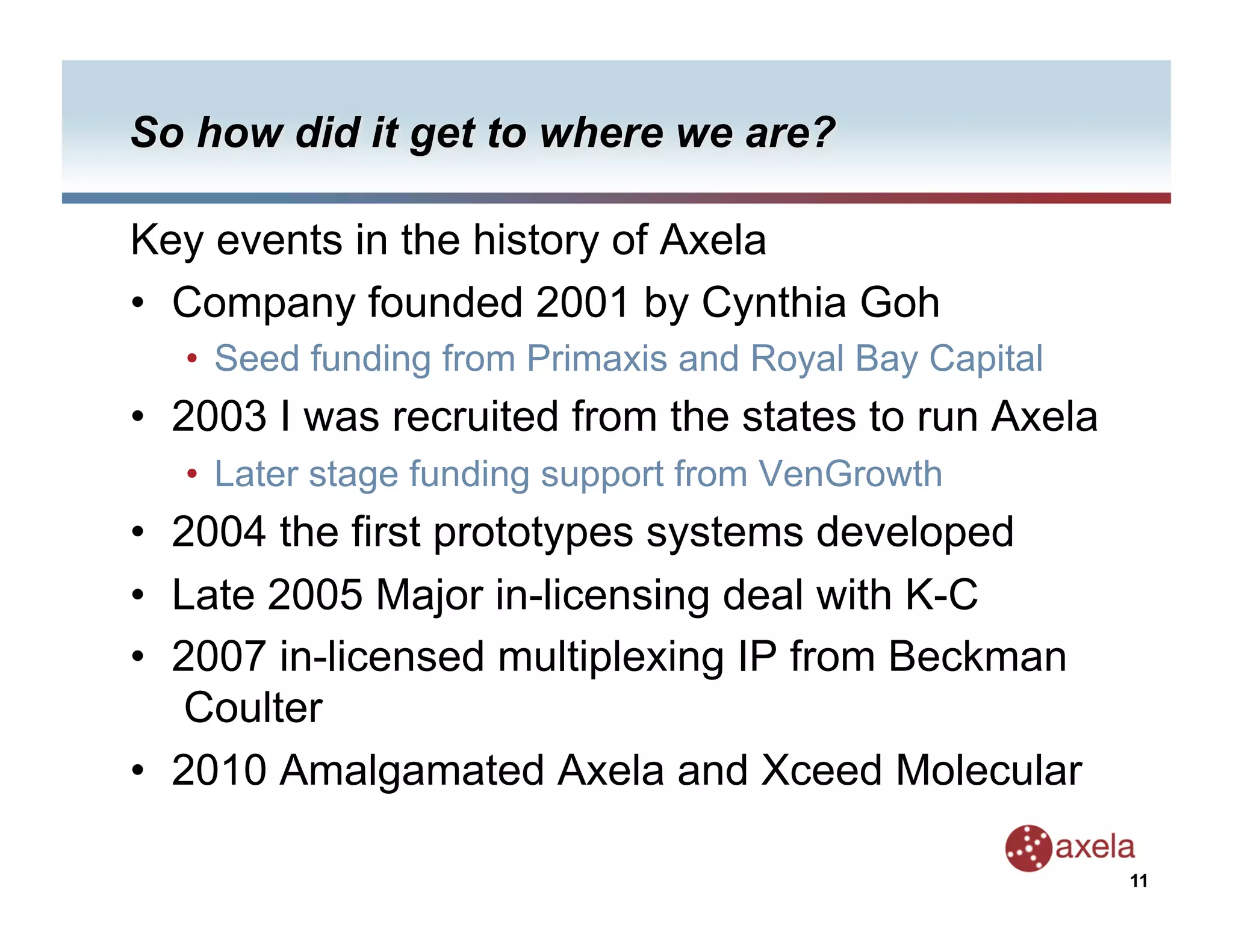 So how did it get to where we are?

Key events in the history of Axela

• Company founded 2001 by Cynthia Goh
  • Seed funding from Primaxis and Royal Bay Capital
• 2003 I was recruited from the states to run Axela
  • Later stage funding support from VenGrowth
• 2004 the first prototypes systems developed
• Late 2005 Major in-licensing deal with K-C
• 2007 in-licensed multiplexing IP from Beckman Coulter
• 2010 Amalgamated Axela and Xceed Molecular

axela

11